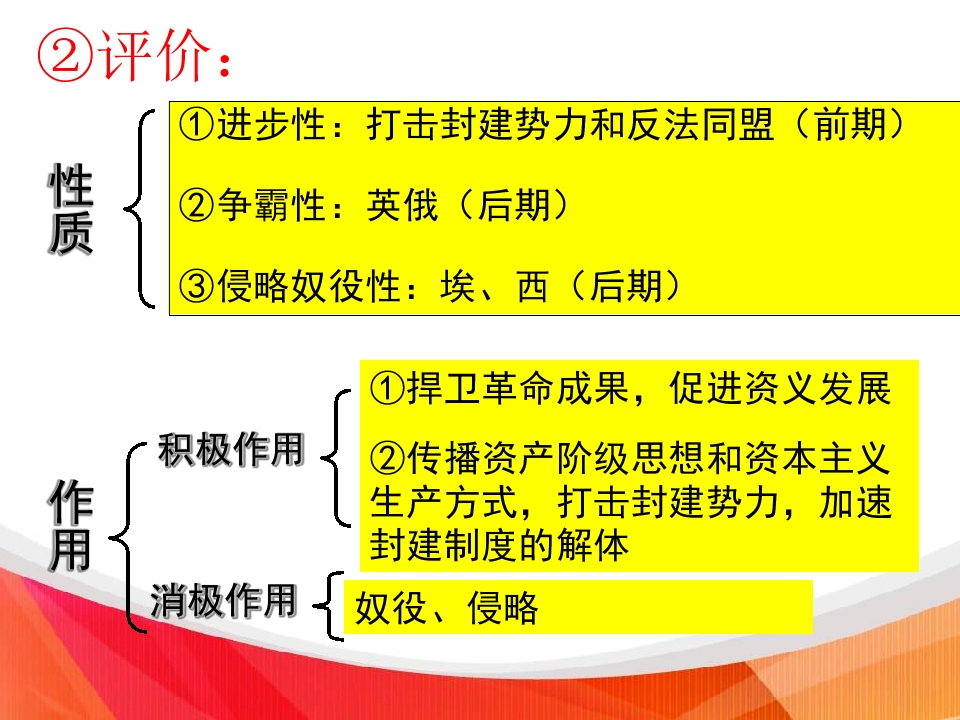 ②评价：

性质

①进步性：打击封建势力和反法同盟（前期）

②争霸性：英俄（后期）

③侵略奴役性：埃、西（后期）

作用

积极作用

①捍卫革命成果，促进资义发展

②传播资产阶级思想和资本主义生产方式，打击封建势力，加速封建制度的解体

消极作用

奴役、侵略